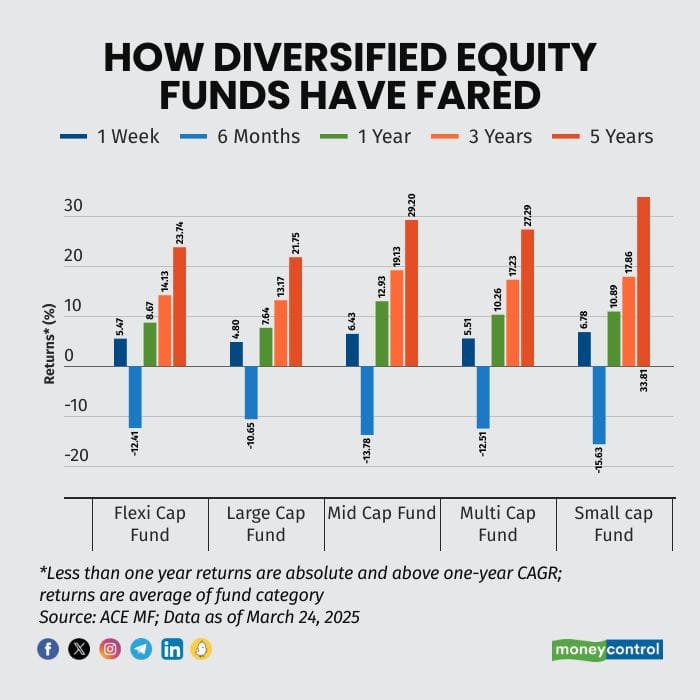 HOW DIVERSIFIED EQUITY FUNDS HAVE FARED

1 Week 6 Months 1 Year 3 Years 5 Years

Returns* (%)

30
20
10
0
-10
-20

5.47
-12.41
8.67
14.13
23.74

4.80
-10.65
7.64
13.17
21.75

6.43
-13.78
12.93
19.13
29.20

5.51
-12.51
10.26
17.23
27.29

6.78
-15.63
10.89
17.86
33.81

Flexi Cap Fund
Large Cap Fund
Mid Cap Fund
Multi Cap Fund
Small cap Fund

*Less than one year returns are absolute and above one-year CAGR; returns are average of fund category
Source: ACE MF; Data as of March 24, 2025

moneycontrol